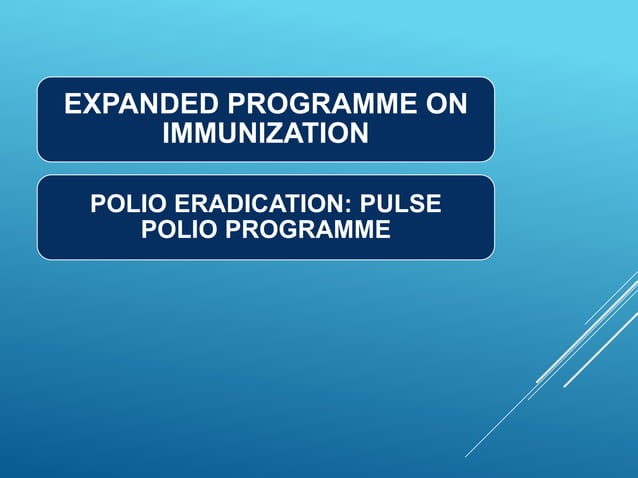 EXPANDED PROGRAMME ON IMMUNIZATION

POLIO ERADICATION: PULSE POLIO PROGRAMME